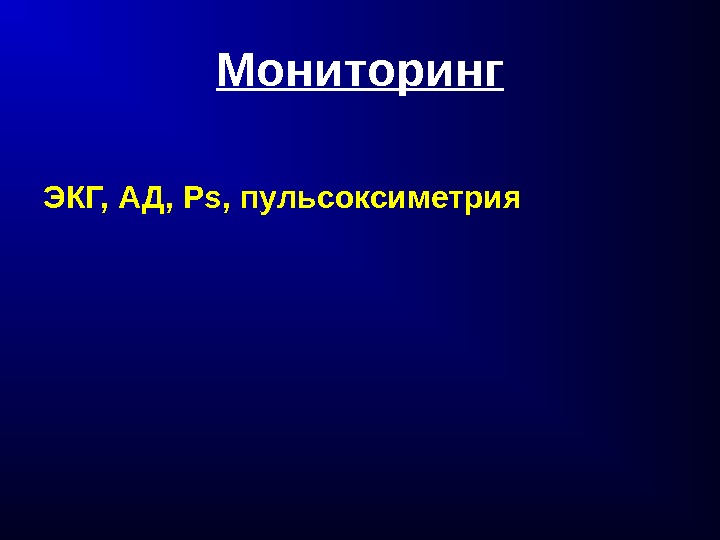 Мониторинг

ЭКГ, АД, Ps, пульсоксиметрия